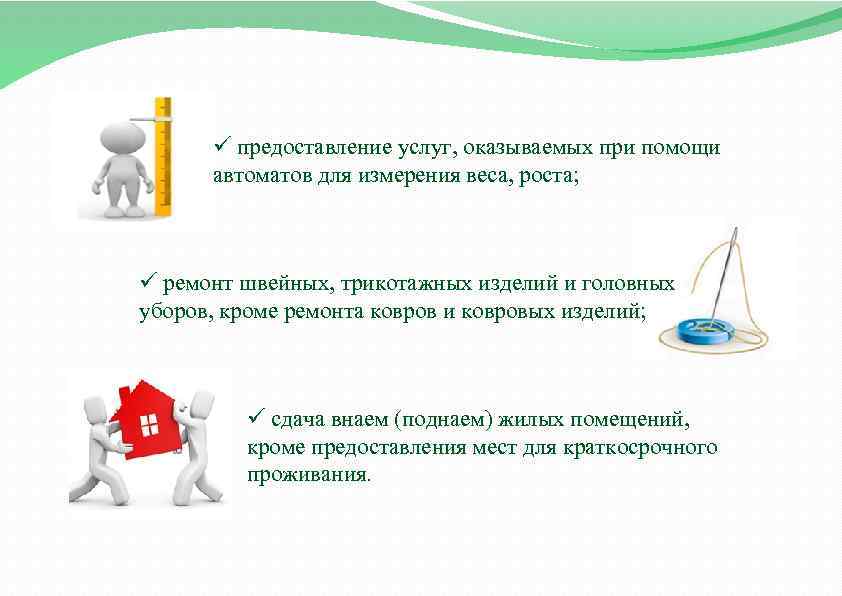 ✓ предоставление услуг, оказываемых при помощи автоматов для измерения веса, роста;

✓ ремонт швейных, трикотажных изделий и головных уборов, кроме ремонта ковров и ковровых изделий;

✓ сдача внаем (поднаем) жилых помещений, кроме предоставления мест для краткосрочного проживания.